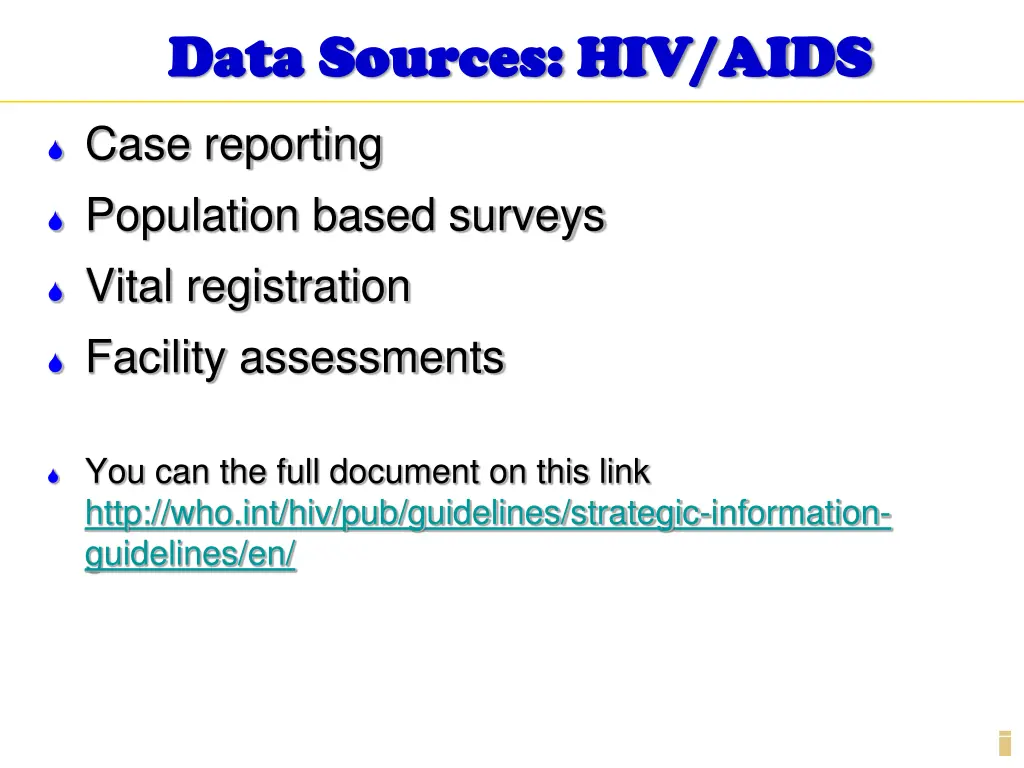 Data Sources: HIV/AIDS

Case reporting

Population based surveys

Vital registration

Facility assessments

You can the full document on this link http://who.int/hiv/pub/guidelines/strategic-information-guidelines/en/